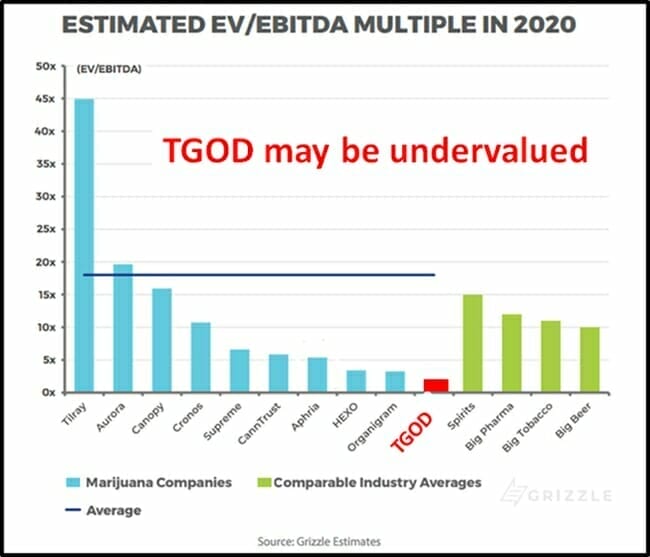 ESTIMATED EV/EBITDA MULTIPLE IN 2020

(EV/EBITDA)

50x
45x
40x
35x
30x
25x
20x
15x
10x
5x
0x

TGOD may be undervalued

Tilray
Aurora
Canopy
Cronos
Supreme
CannTrust
Aphria
HEXO
Organigram
TGOD
Spirits
Big Pharma
Big Tobacco
Big Beer

Marijuana Companies
Comparable Industry Averages
Average

GRIZZLE

Source: Grizzle Estimates